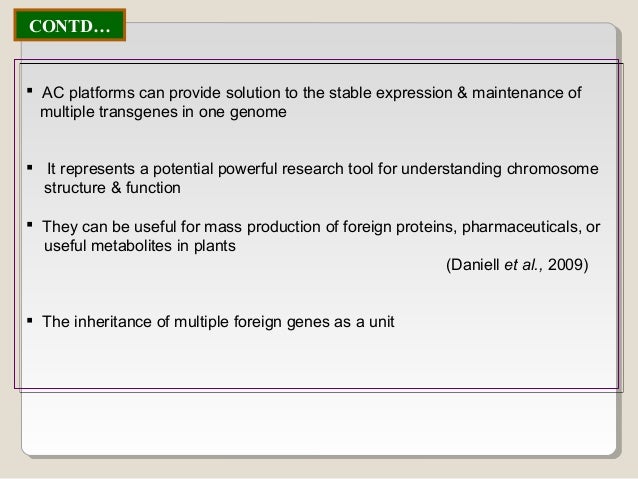 CONTD…

▪ AC platforms can provide solution to the stable expression & maintenance of multiple transgenes in one genome

▪ It represents a potential powerful research tool for understanding chromosome structure & function

▪ They can be useful for mass production of foreign proteins, pharmaceuticals, or useful metabolites in plants

(Daniell et al., 2009)

▪ The inheritance of multiple foreign genes as a unit